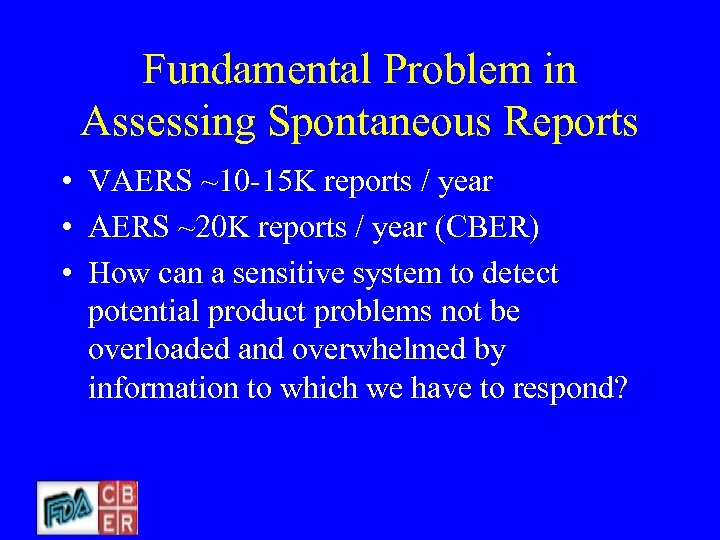 Fundamental Problem in Assessing Spontaneous Reports

• VAERS ~10-15K reports / year
• AERS ~20K reports / year (CBER)
• How can a sensitive system to detect potential product problems not be overloaded and overwhelmed by information to which we have to respond?

FDA CBER